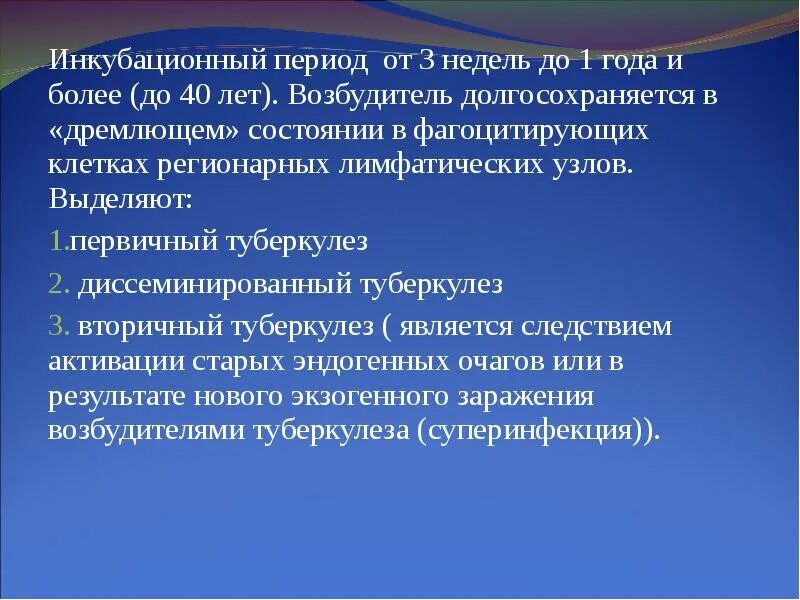 Инкубационный период от 3 недель до 1 года и более (до 40 лет). Возбудитель долгосохраняется в «дремлющем» состоянии в фагоцитирующих клетках регионарных лимфатических узлов. Выделяют:

1.первичный туберкулез

2. диссеминированный туберкулез

3. вторичный туберкулез ( является следствием активации старых эндогенных очагов или в результате нового экзогенного заражения возбудителями туберкулеза (суперинфекция)).